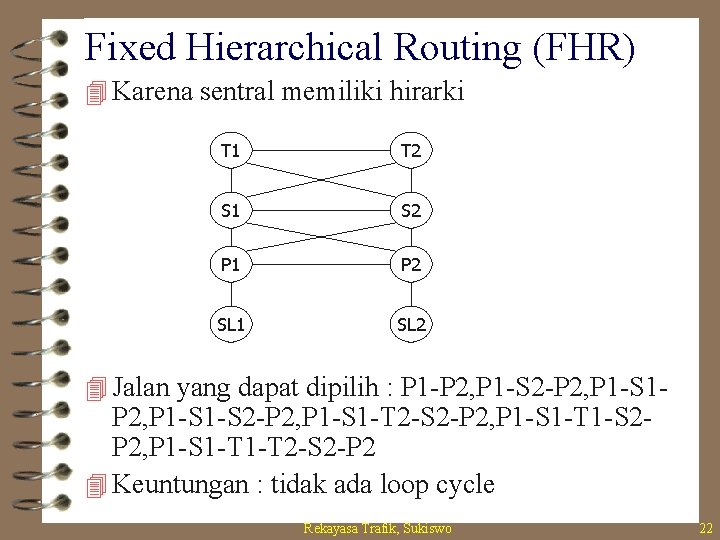 Fixed Hierarchical Routing (FHR)

Karena sentral memiliki hirarki

T1
T2
S1
S2
P1
P2
SL1
SL2

Jalan yang dapat dipilih : P1-P2,P1-S2-P2,P1-S1-P2,P1-S1-S2-P2,P1-S1-T2-S2-P2,P1-S1-T1-S2-P2,P1-S1-T1-T2-S2-P2

Keuntungan : tidak ada loop cycle

Rekayasa Trafik, Sukiswo

22